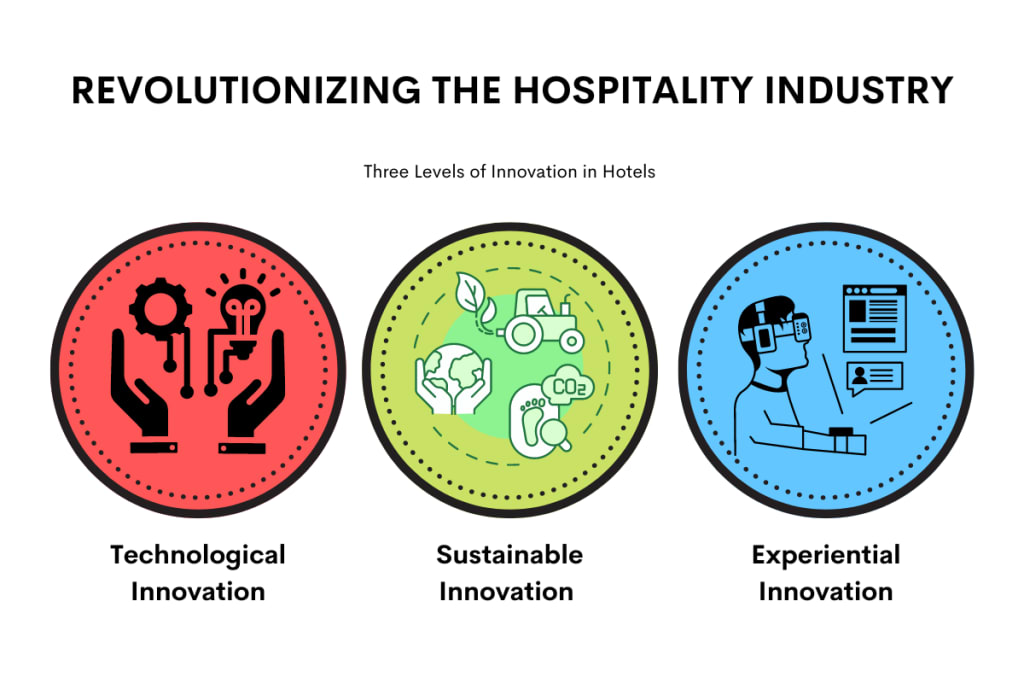 REVOLUTIONIZING THE HOSPITALITY INDUSTRY

Three Levels of Innovation in Hotels

$CO_2$

Technological Innovation

Sustainable Innovation

Experiential Innovation